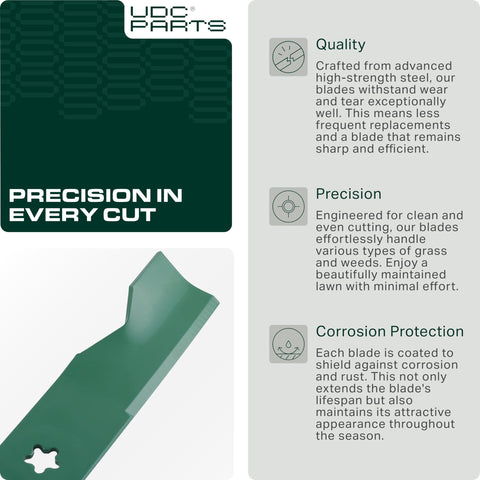 UDC® PARTS

PRECISION IN EVERY CUT

Quality

Crafted from advanced high-strength steel, our blades withstand wear and tear exceptionally well. This means less frequent replacements and a blade that remains sharp and efficient.

Precision

Engineered for clean and even cutting, our blades effortlessly handle various types of grass and weeds. Enjoy a beautifully maintained lawn with minimal effort.

Corrosion Protection

Each blade is coated to shield against corrosion and rust. This not only extends the blade's lifespan but also maintains its attractive appearance throughout the season.